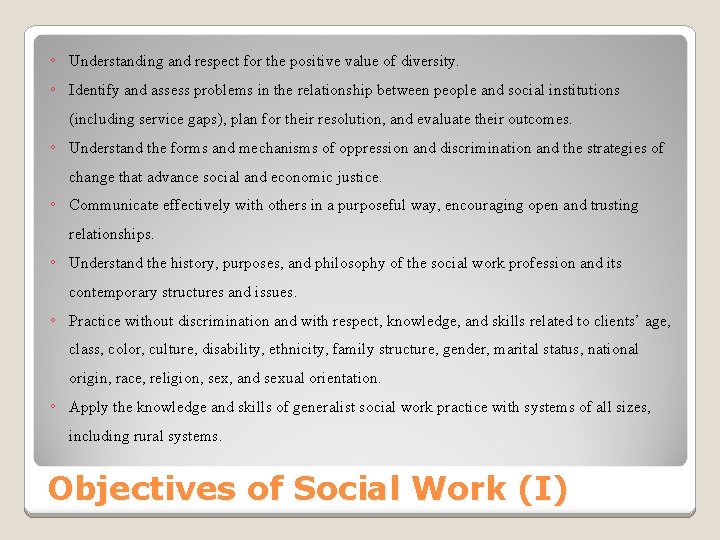 ◦ Understanding and respect for the positive value of diversity.

◦ Identify and assess problems in the relationship between people and social institutions (including service gaps), plan for their resolution, and evaluate their outcomes.

◦ Understand the forms and mechanisms of oppression and discrimination and the strategies of change that advance social and economic justice.

◦ Communicate effectively with others in a purposeful way, encouraging open and trusting relationships.

◦ Understand the history, purposes, and philosophy of the social work profession and its contemporary structures and issues.

◦ Practice without discrimination and with respect, knowledge, and skills related to clients' age, class, color, culture, disability, ethnicity, family structure, gender, marital status, national origin, race, religion, sex, and sexual orientation.

◦ Apply the knowledge and skills of generalist social work practice with systems of all sizes, including rural systems.

Objectives of Social Work (I)